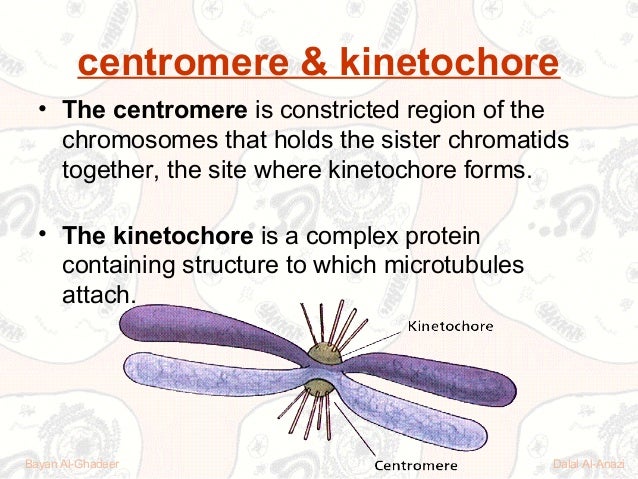 centromere & kinetochore

• The centromere is constricted region of the chromosomes that holds the sister chromatids together, the site where kinetochore forms.

• The kinetochore is a complex protein containing structure to which microtubules attach.

Kinetochore

Centromere

Bayan Al-Ghadeer

Dalal Al-Anazi